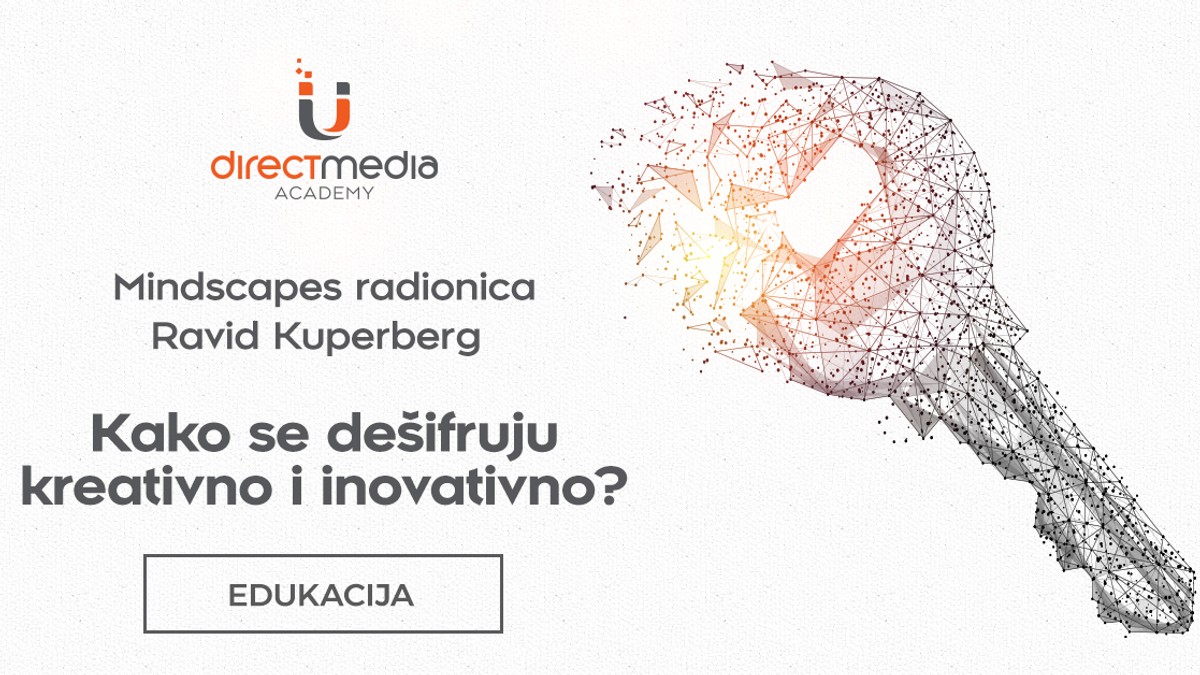 directmedia
ACADEMY

Mindscapes radionica
Ravid Kuperberg

Kako se dešifruju kreativno i inovativno?

EDUKACIJA